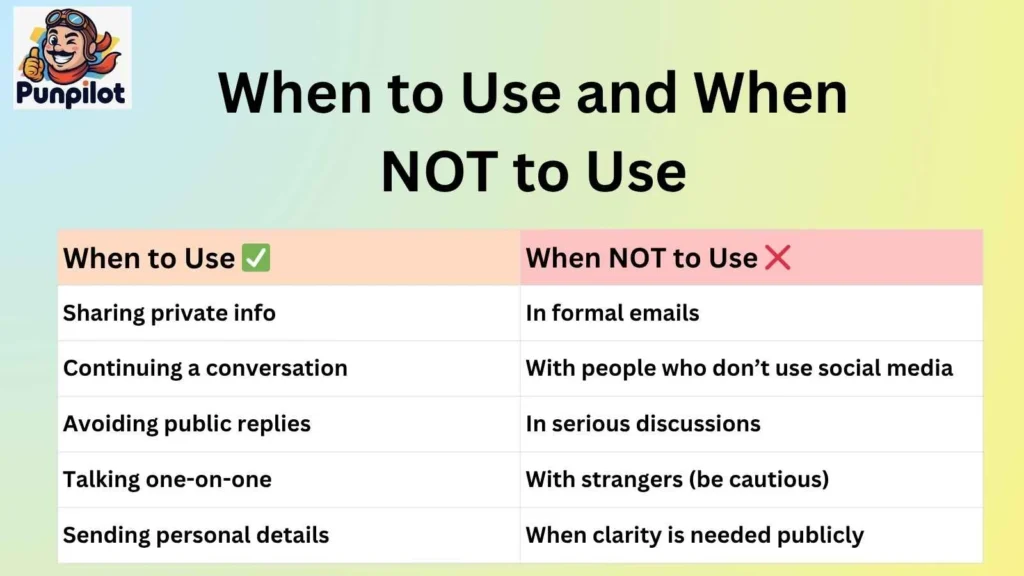 Punpilot

When to Use and When NOT to Use

| When to Use ✅ | When NOT to Use ❌ |
|---|---|
| Sharing private info | In formal emails |
| Continuing a conversation | With people who don't use social media |
| Avoiding public replies | In serious discussions |
| Talking one-on-one | With strangers (be cautious) |
| Sending personal details | When clarity is needed publicly |